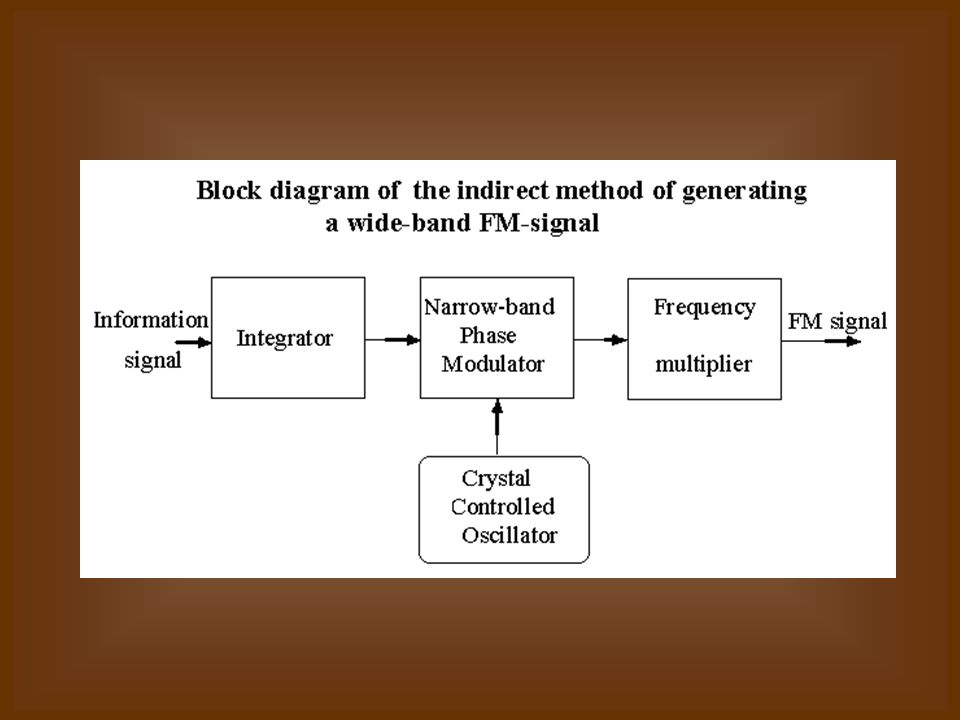 Block diagram of the indirect method of generating a wide-band FM-signal

Information signal

Integrator

Narrow-band Phase Modulator

Frequency multiplier

FM signal

Crystal Controlled Oscillator